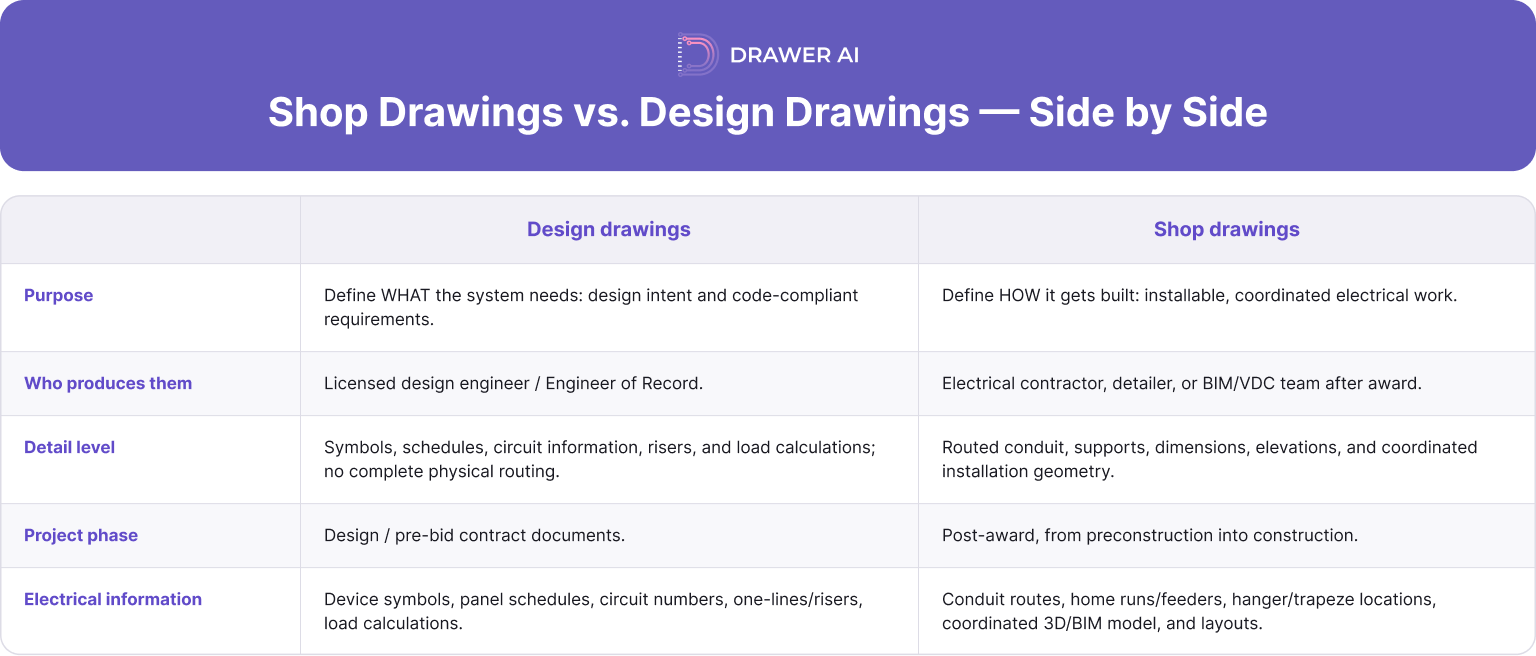 DRAWER AI

Shop Drawings vs. Design Drawings — Side by Side

| | Design drawings | Shop drawings |
|---|---|---|
| Purpose | Define WHAT the system needs: design intent and code-compliant requirements. | Define HOW it gets built: installable, coordinated electrical work. |
| Who produces them | Licensed design engineer / Engineer of Record. | Electrical contractor, detailer, or BIM/VDC team after award. |
| Detail level | Symbols, schedules, circuit information, risers, and load calculations; no complete physical routing. | Routed conduit, supports, dimensions, elevations, and coordinated installation geometry. |
| Project phase | Design / pre-bid contract documents. | Post-award, from preconstruction into construction. |
| Electrical information | Device symbols, panel schedules, circuit numbers, one-lines/risers, load calculations. | Conduit routes, home runs/feeders, hanger/trapeze locations, coordinated 3D/BIM model, and layouts. |